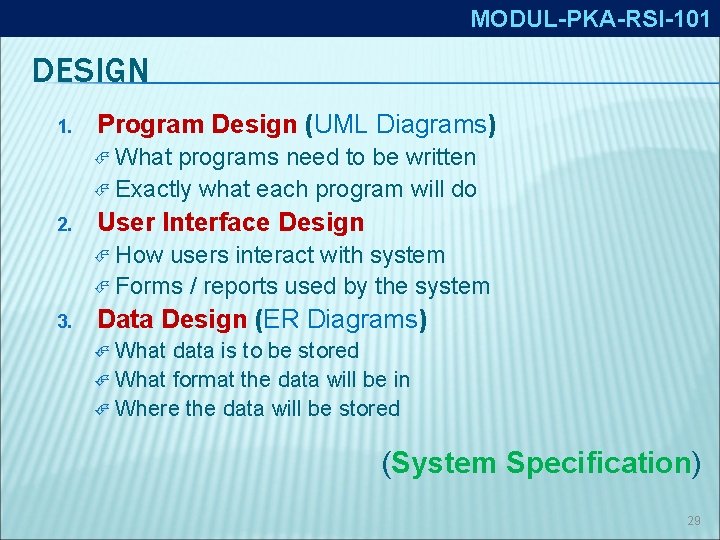 MODUL-PKA-RSI-101

DESIGN

1. Program Design (UML Diagrams)
What programs need to be written
Exactly what each program will do

2. User Interface Design
How users interact with system
Forms / reports used by the system

3. Data Design (ER Diagrams)
What data is to be stored
What format the data will be in
Where the data will be stored

(System Specification)

29